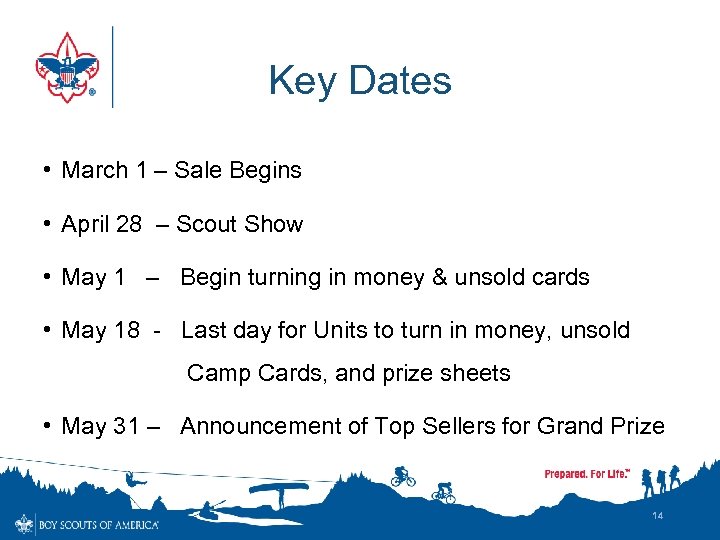 Key Dates

• March 1 – Sale Begins

• April 28 – Scout Show

• May 1 – Begin turning in money & unsold cards

• May 18 - Last day for Units to turn in money, unsold Camp Cards, and prize sheets

• May 31 – Announcement of Top Sellers for Grand Prize

Prepared. For Life.™

BOY SCOUTS OF AMERICA®

14